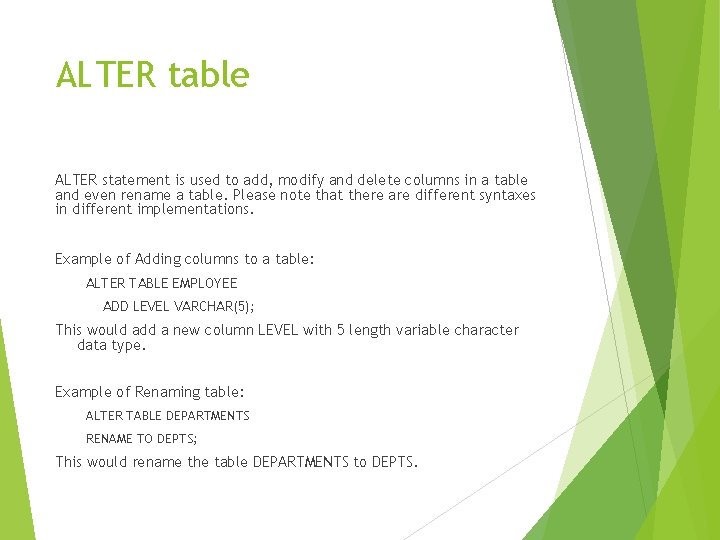 ALTER table

ALTER statement is used to add, modify and delete columns in a table and even rename a table. Please note that there are different syntaxes in different implementations.

Example of Adding columns to a table:

ALTER TABLE EMPLOYEE

ADD LEVEL VARCHAR(5);

This would add a new column LEVEL with 5 length variable character data type.

Example of Renaming table:

ALTER TABLE DEPARTMENTS

RENAME TO DEPTS;

This would rename the table DEPARTMENTS to DEPTS.